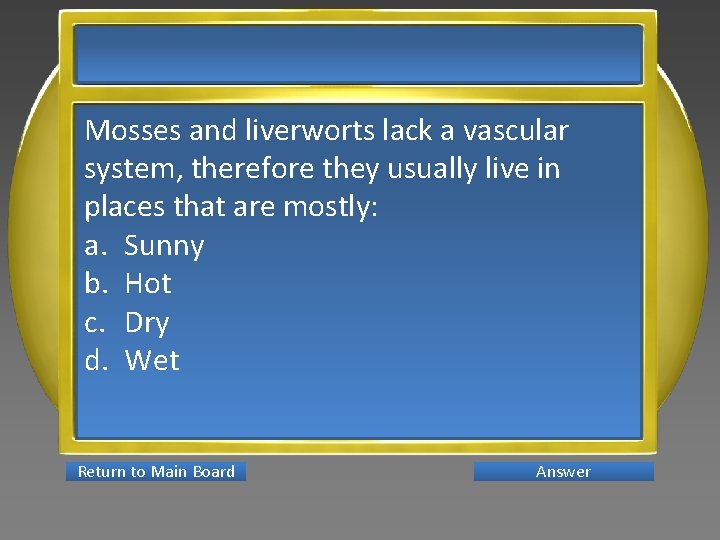 Mosses and liverworts lack a vascular system, therefore they usually live in places that are mostly:
a. Sunny
b. Hot
c. Dry
d. Wet

Return to Main Board

Answer